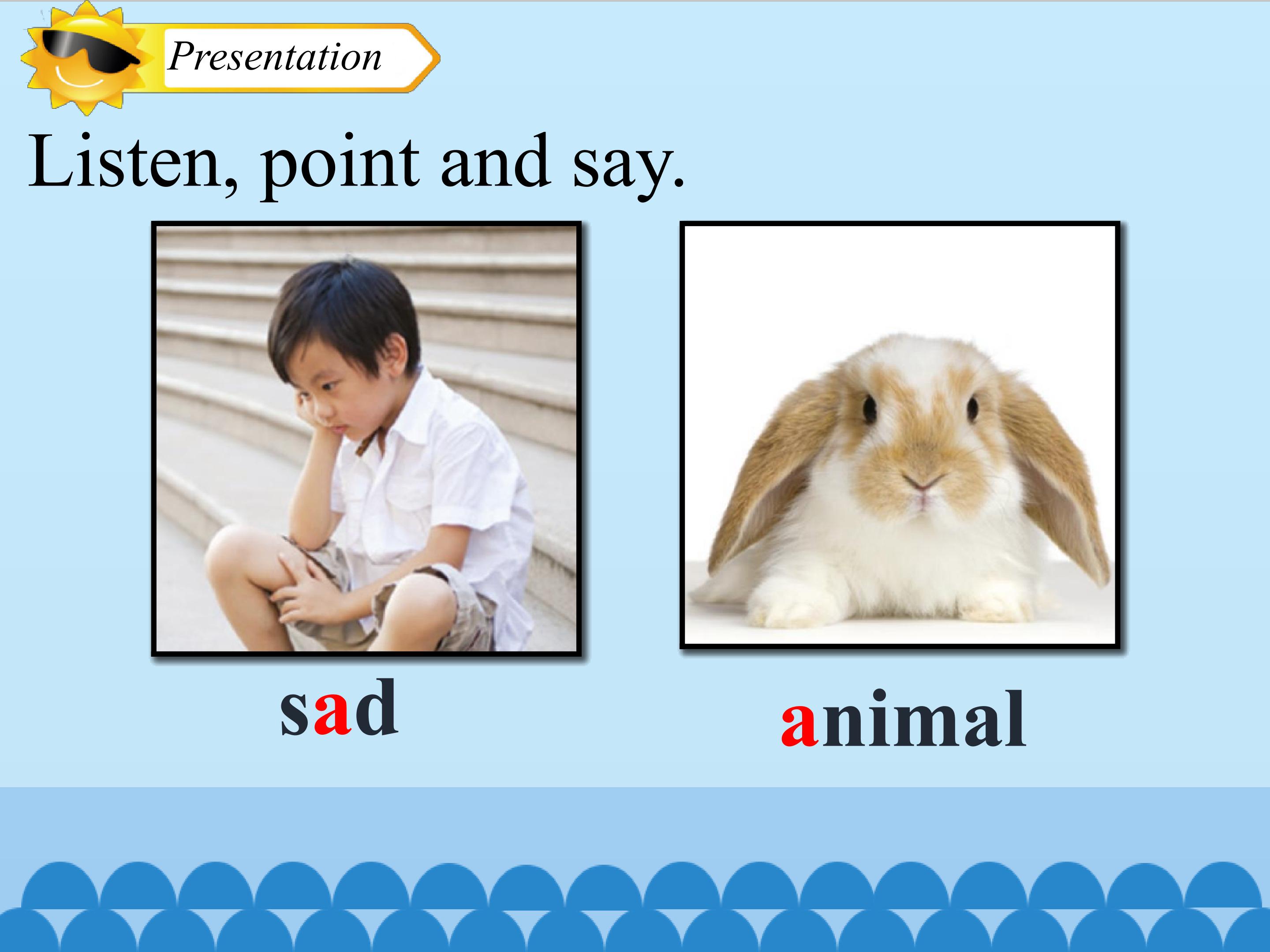 Presentation

Listen, point and say.

sad

animal